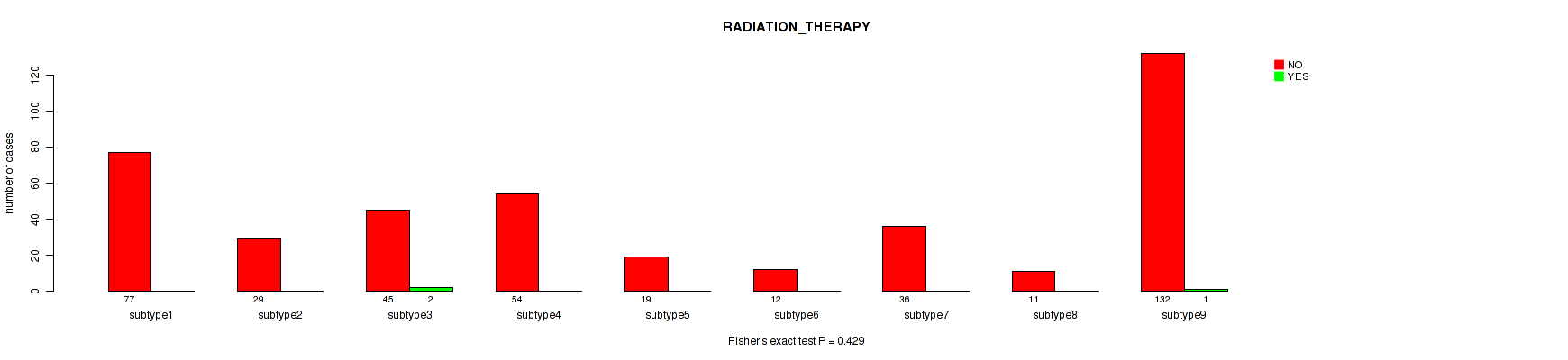 RADIATION_THERAPY

NO
YES

number of cases

0
20
40
60
80
100
120

77
29
45 2
54
19
12
36
11
132 1

subtype1
subtype2
subtype3
subtype4
subtype5
subtype6
subtype7
subtype8
subtype9

Fisher's exact test P = 0.429